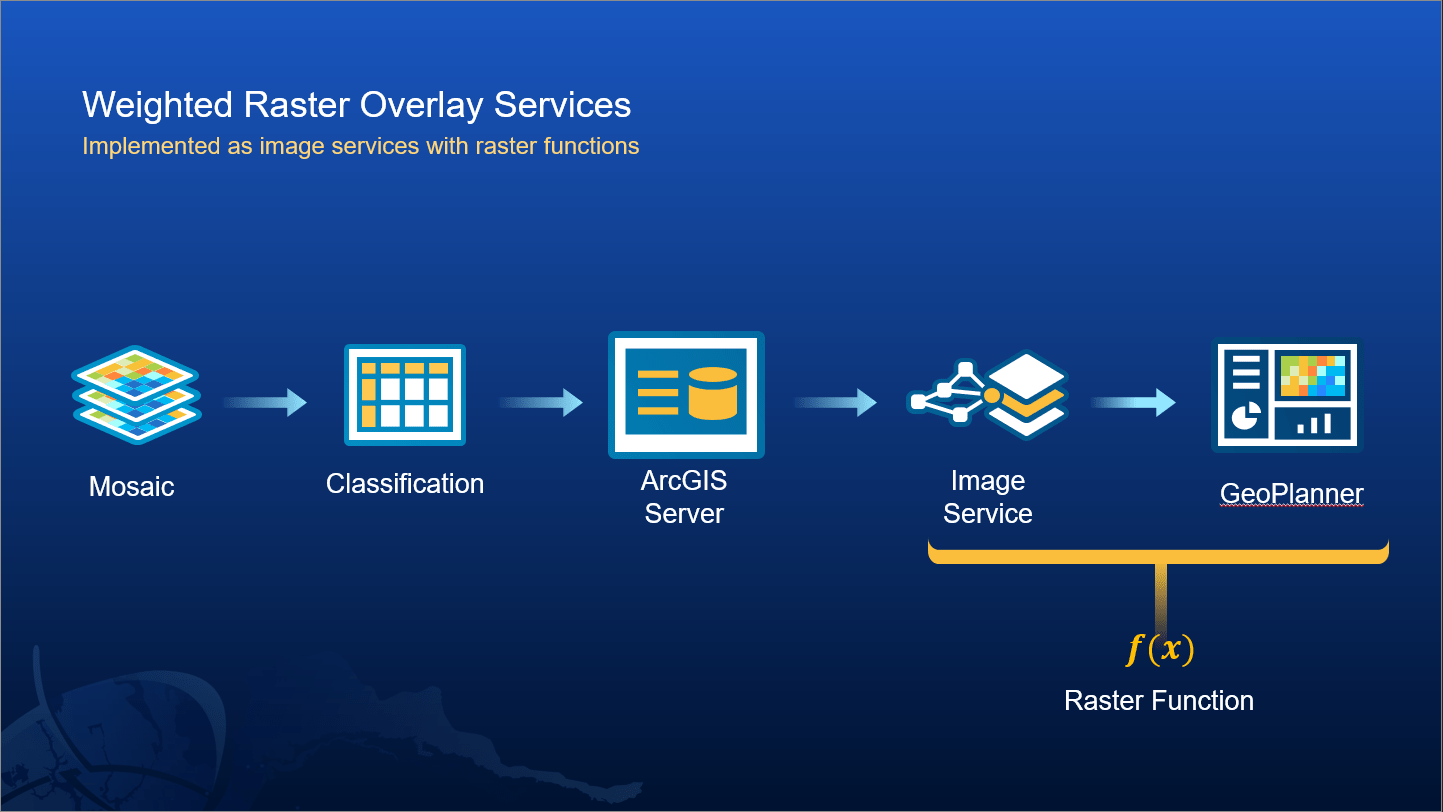 Weighted Raster Overlay Services
Implemented as image services with raster functions

Mosaic

Classification

ArcGIS Server

Image Service

GeoPlanner

$f(x)$

Raster Function